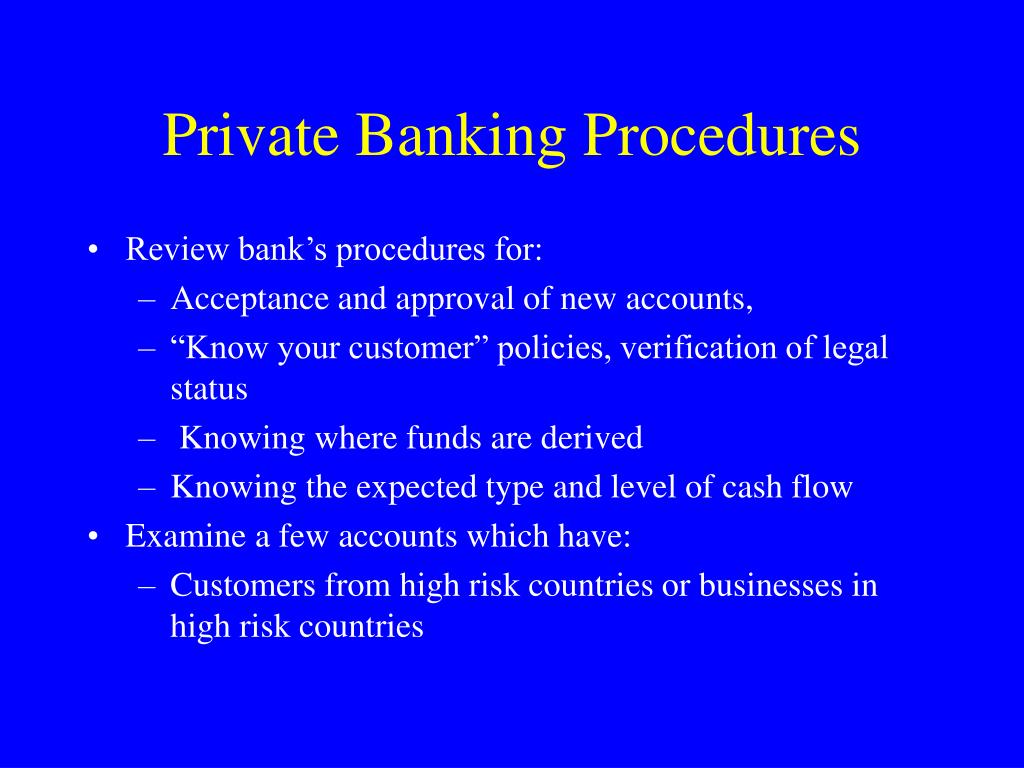 Private Banking Procedures

• Review bank’s procedures for:
– Acceptance and approval of new accounts,
– “Know your customer” policies, verification of legal status
– Knowing where funds are derived
– Knowing the expected type and level of cash flow
• Examine a few accounts which have:
– Customers from high risk countries or businesses in high risk countries